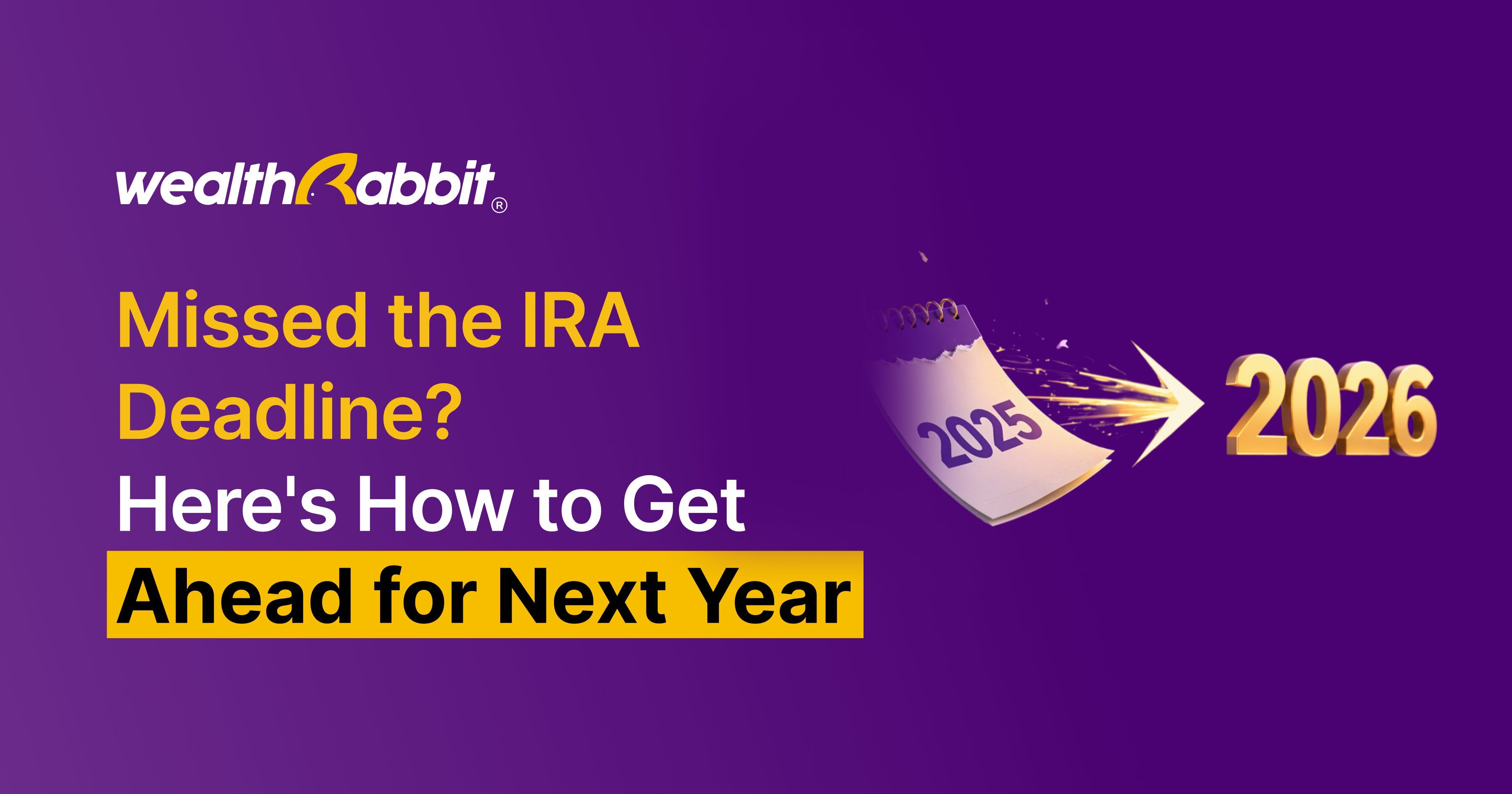 wealthRabbit®

Missed the IRA Deadline?
Here's How to Get
Ahead for Next Year

2025

2026